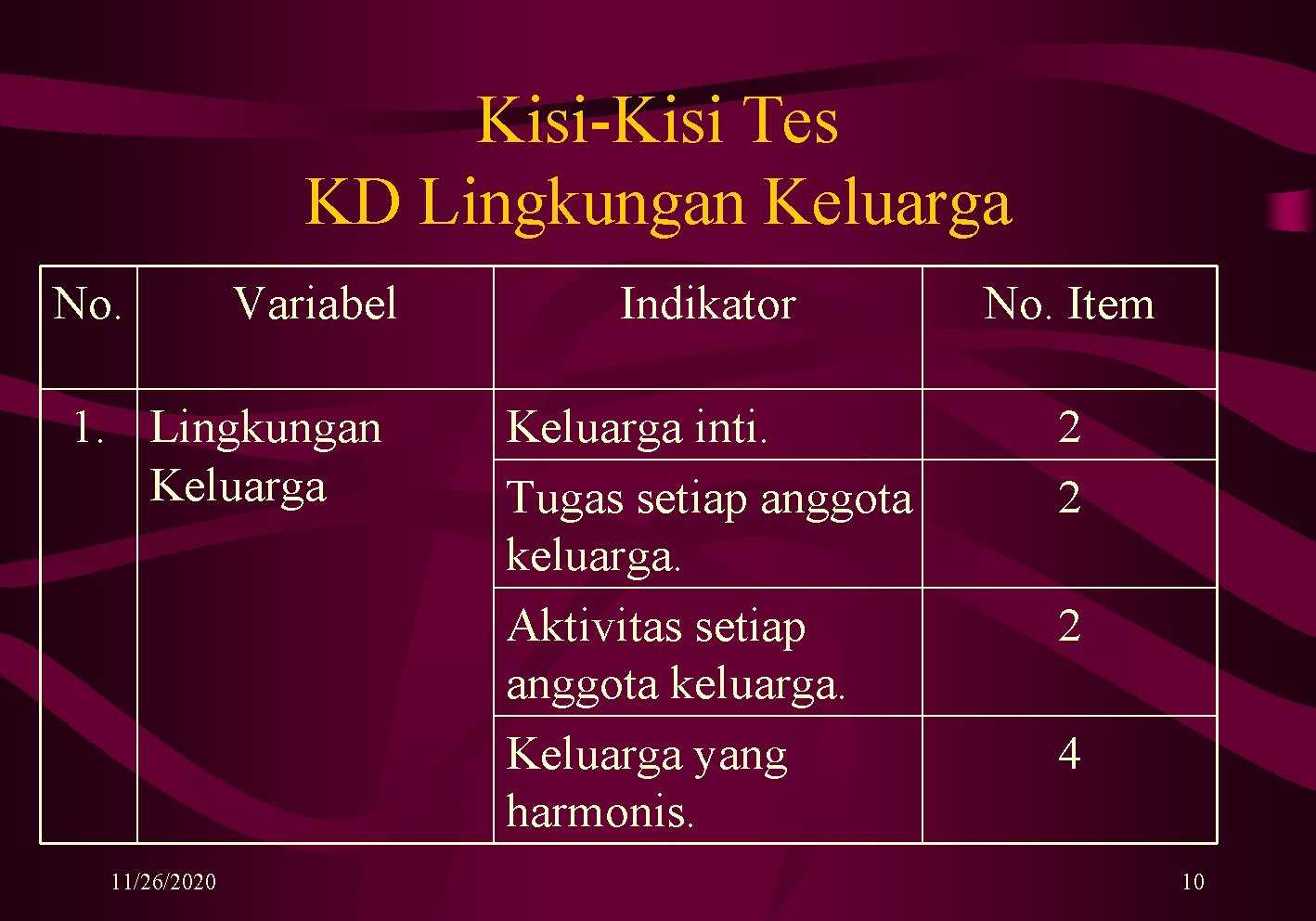 Kisi-Kisi Tes
KD Lingkungan Keluarga

| No. | Variabel | Indikator | No. Item |
|---|---|---|---|
| 1. | Lingkungan Keluarga | Keluarga inti. | 2 |
| | | Tugas setiap anggota keluarga. | 2 |
| | | Aktivitas setiap anggota keluarga. | 2 |
| | | Keluarga yang harmonis. | 4 |

11/26/2020

10